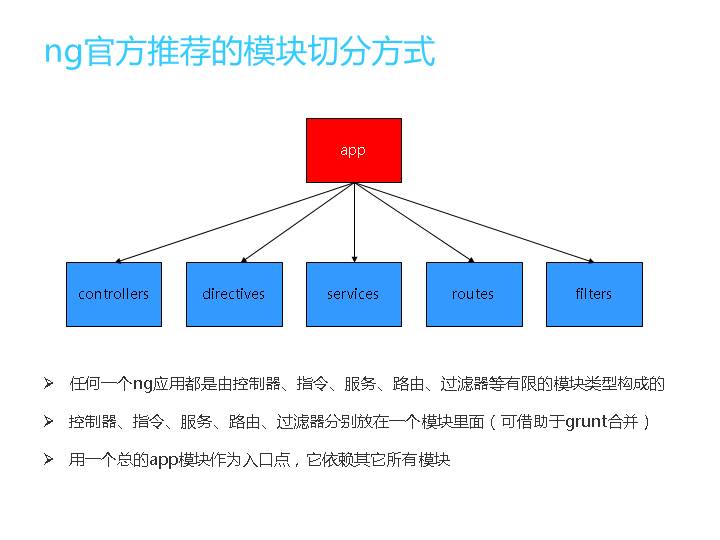 ng官方推荐的模块切分方式

app

controllers

directives

services

routes

filters

➢ 任何一个ng应用都是由控制器、指令、服务、路由、过滤器等有限的模块类型构成的

➢ 控制器、指令、服务、路由、过滤器分别放在一个模块里面（可借助于grunt合并）

➢ 用一个总的app模块作为入口点，它依赖其它所有模块